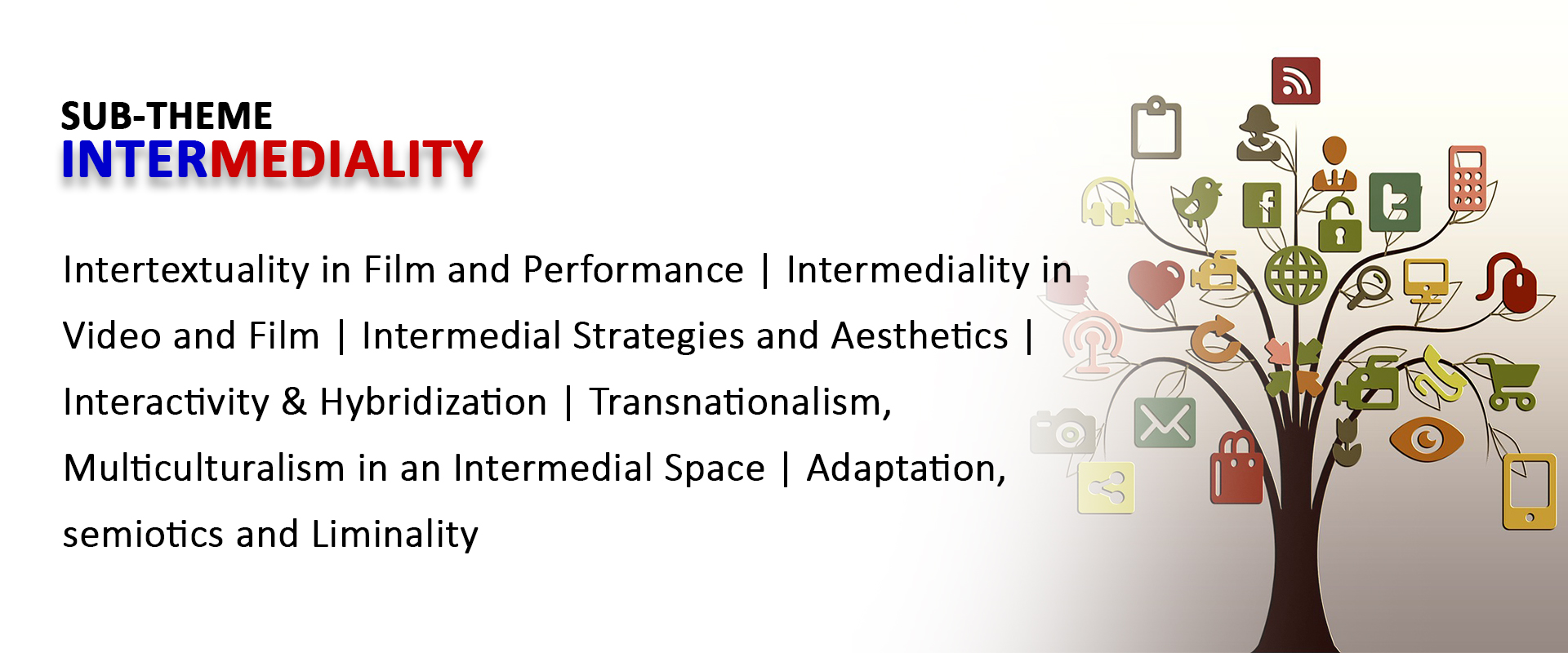 SUB-THEME
INTERMEDIALITY

Intertextuality in Film and Performance | Intermediality in Video and Film | Intermedial Strategies and Aesthetics | Interactivity & Hybridization | Transnationalism, Multiculturalism in an Intermedial Space | Adaptation, semiotics and Liminality